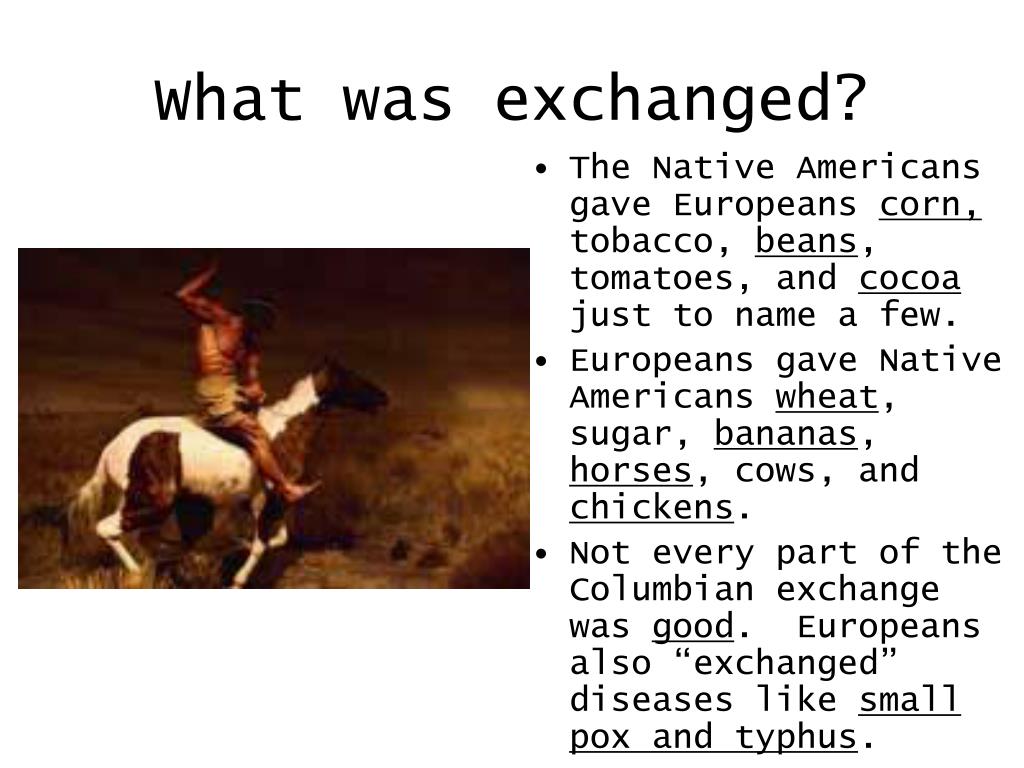 What was exchanged?

• The Native Americans gave Europeans corn, tobacco, beans, tomatoes, and cocoa just to name a few.
• Europeans gave Native Americans wheat, sugar, bananas, horses, cows, and chickens.
• Not every part of the Columbian exchange was good. Europeans also “exchanged” diseases like small pox and typhus.